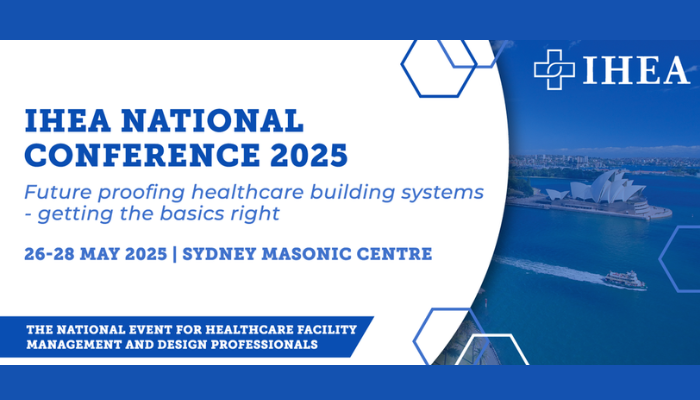 IHEA

IHEA NATIONAL CONFERENCE 2025

Future proofing healthcare building systems - getting the basics right

26-28 MAY 2025 | SYDNEY MASONIC CENTRE

THE NATIONAL EVENT FOR HEALTHCARE FACILITY MANAGEMENT AND DESIGN PROFESSIONALS